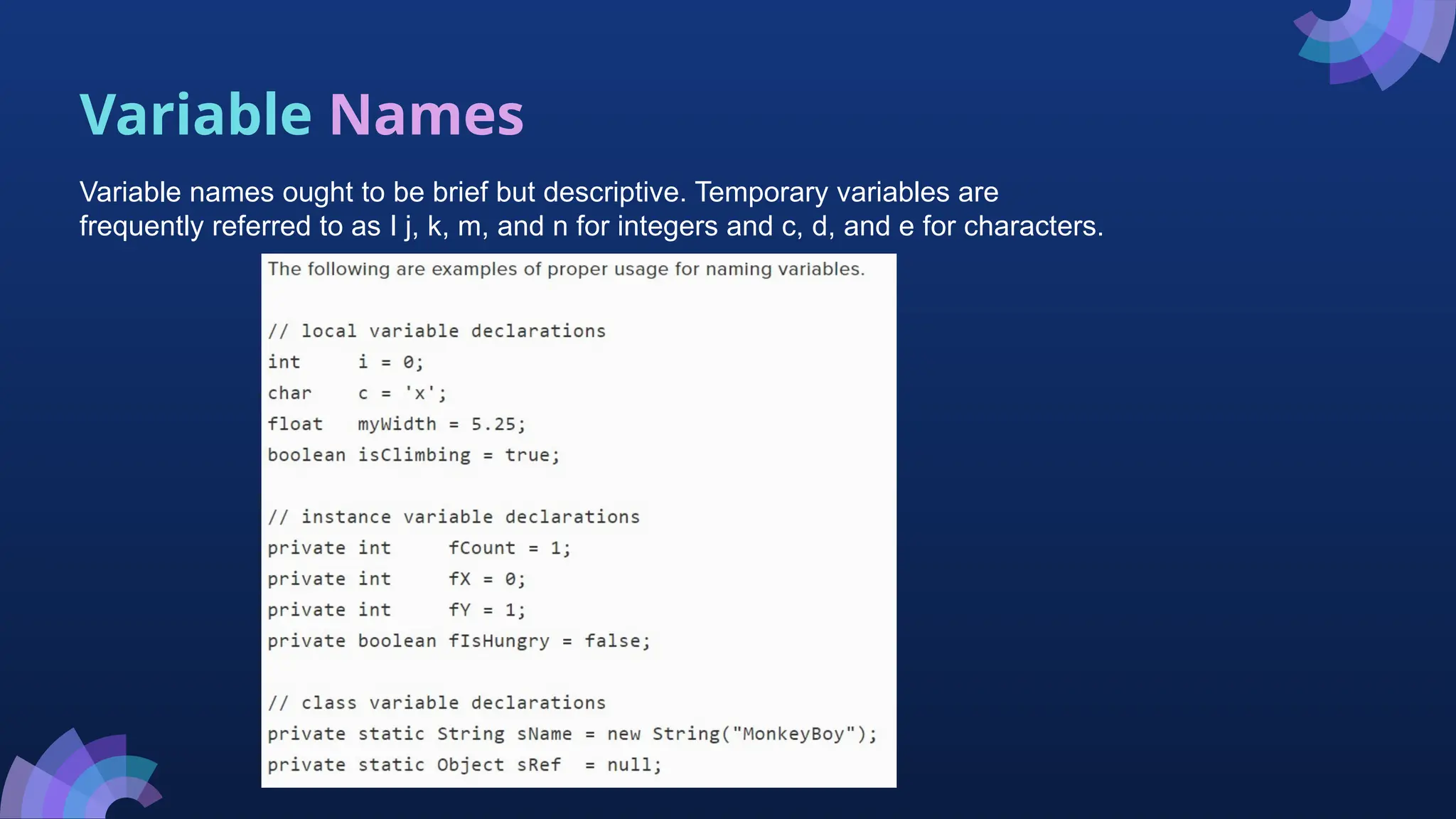 Variable Names

Variable names ought to be brief but descriptive. Temporary variables are frequently referred to as I j, k, m, and n for integers and c, d, and e for characters.

The following are examples of proper usage for naming variables.

// local variable declarations
int     i = 0;
char    c = 'x';
float   myWidth = 5.25;
boolean isClimbing = true;

// instance variable declarations
private int     fCount = 1;
private int     fX = 0;
private int     fY = 1;
private boolean fIsHungry = false;

// class variable declarations
private static String sName = new String("MonkeyBoy");
private static Object sRef  = null;